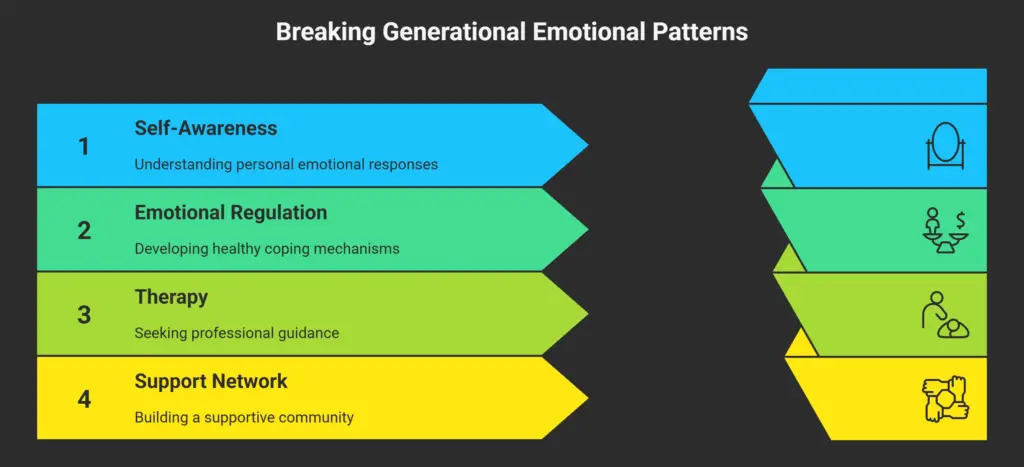 Breaking Generational Emotional Patterns

1
Self-Awareness
Understanding personal emotional responses

2
Emotional Regulation
Developing healthy coping mechanisms

3
Therapy
Seeking professional guidance

4
Support Network
Building a supportive community